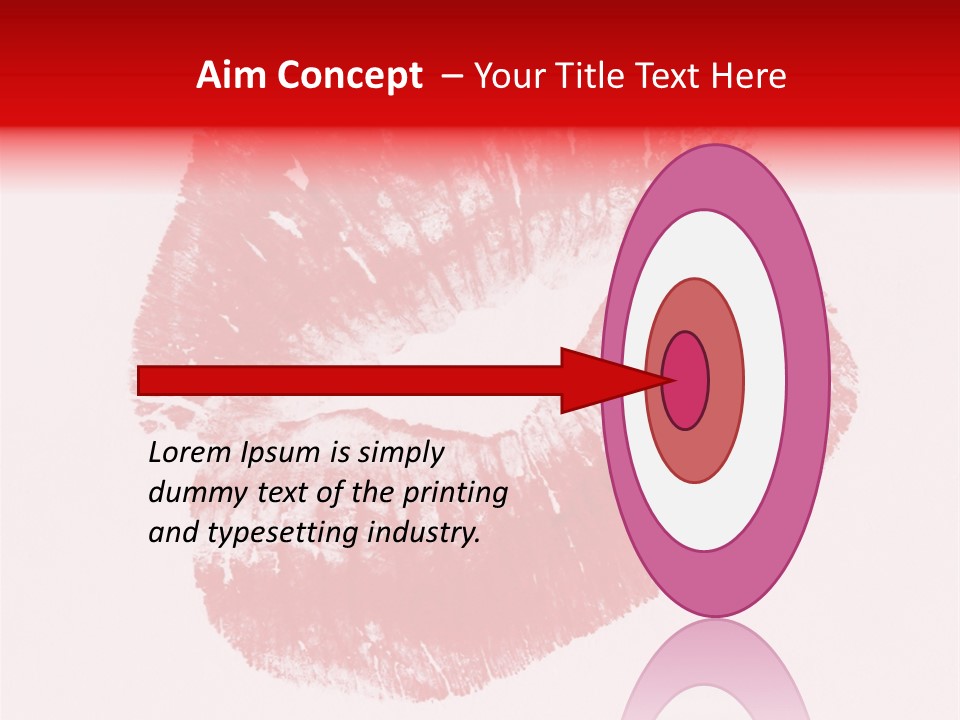 Aim Concept – Your Title Text Here

Lorem Ipsum is simply dummy text of the printing and typesetting industry.